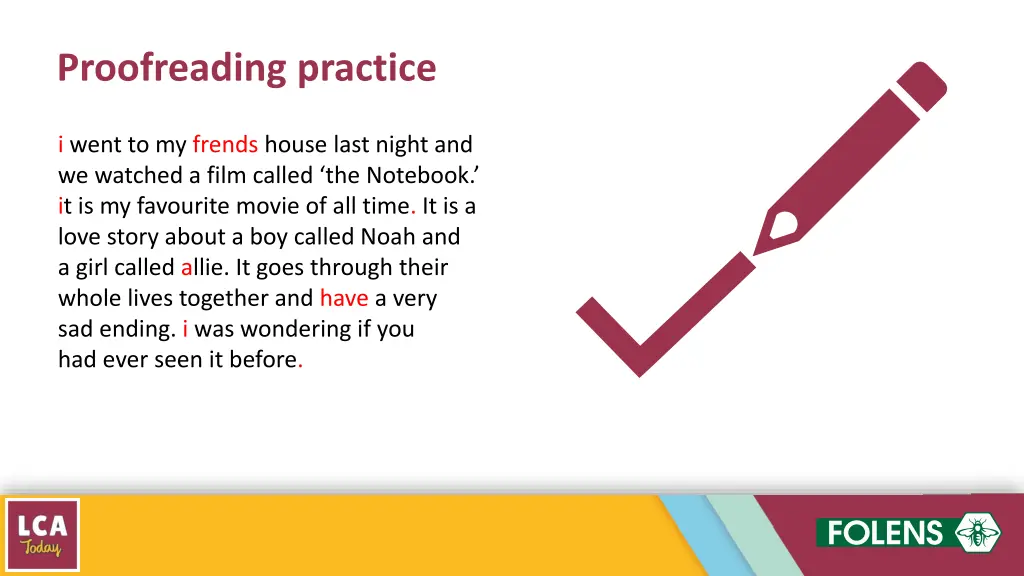 Proofreading practice

i went to my frends house last night and we watched a film called ‘the Notebook.’ it is my favourite movie of all time. It is a love story about a boy called Noah and a girl called allie. It goes through their whole lives together and have a very sad ending. i was wondering if you had ever seen it before.

LCA Today

FOLENS